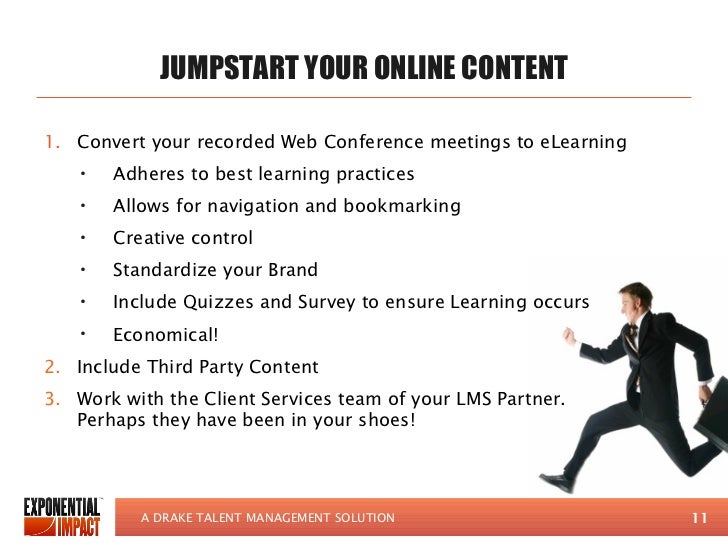 JUMPSTART YOUR ONLINE CONTENT

1. Convert your recorded Web Conference meetings to eLearning
 • Adheres to best learning practices
 • Allows for navigation and bookmarking
 • Creative control
 • Standardize your Brand
 • Include Quizzes and Survey to ensure Learning occurs
 • Economical!
2. Include Third Party Content
3. Work with the Client Services team of your LMS Partner. Perhaps they have been in your shoes!

EXPONENTIAL IMPACT

A DRAKE TALENT MANAGEMENT SOLUTION

11